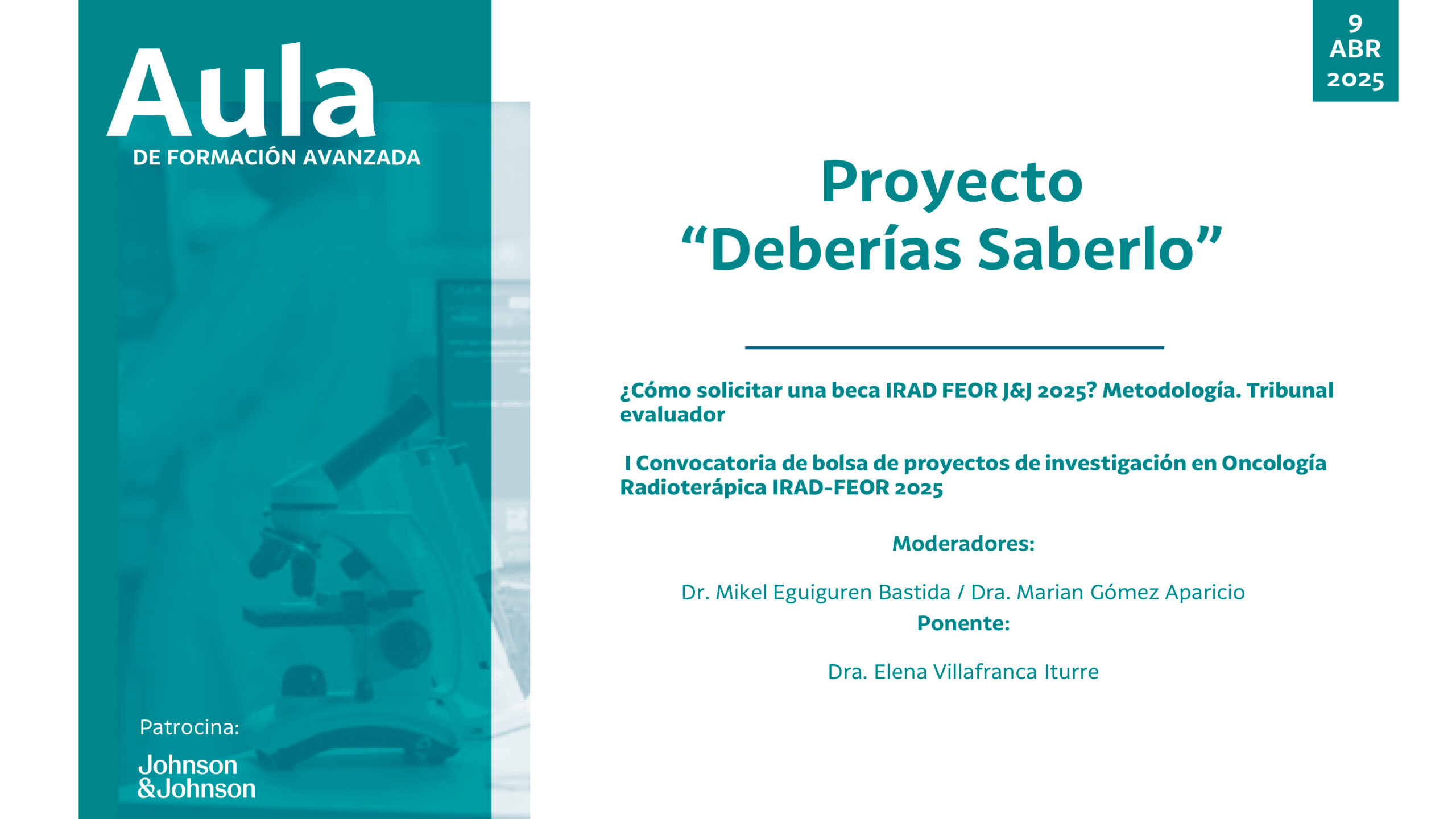 Aula
DE FORMACIÓN AVANZADA

Patrocina:

Johnson
&Johnson

9
ABR
2025

Proyecto
“Deberías Saberlo”

¿Cómo solicitar una beca IRAD FEOR J&J 2025? Metodología. Tribunal evaluador

I Convocatoria de bolsa de proyectos de investigación en Oncología Radioterápica IRAD-FEOR 2025

Moderadores:

Dr. Mikel Eguiguren Bastida / Dra. Marian Gómez Aparicio

Ponente:

Dra. Elena Villafranca Iturre